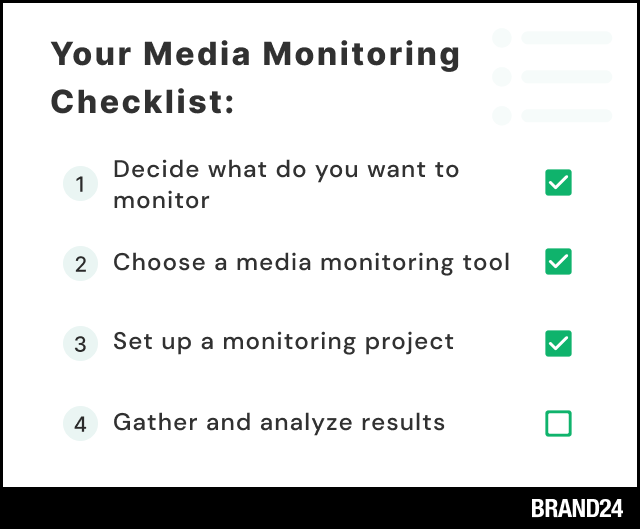 Your Media Monitoring Checklist:

1 Decide what do you want to monitor

2 Choose a media monitoring tool

3 Set up a monitoring project

4 Gather and analyze results

BRAND24